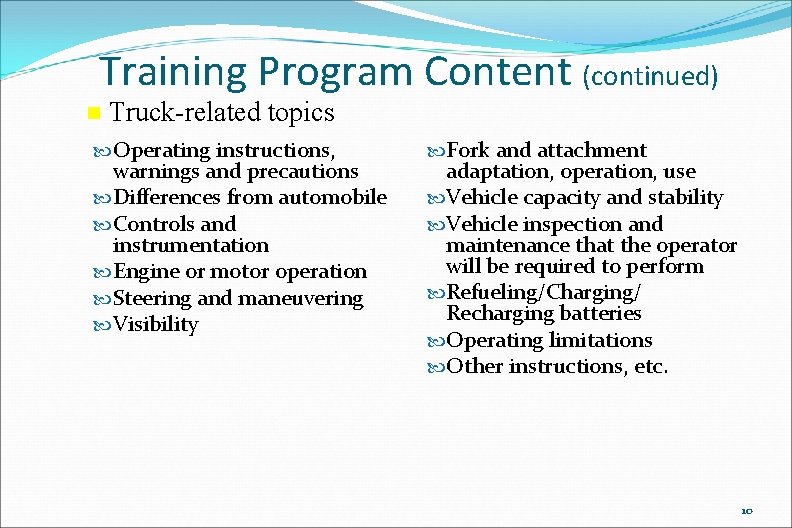 Training Program Content (continued)

Truck-related topics

Operating instructions, warnings and precautions
Differences from automobile
Controls and instrumentation
Engine or motor operation
Steering and maneuvering
Visibility

Fork and attachment adaptation, operation, use
Vehicle capacity and stability
Vehicle inspection and maintenance that the operator will be required to perform
Refueling/Charging/ Recharging batteries
Operating limitations
Other instructions, etc.

10